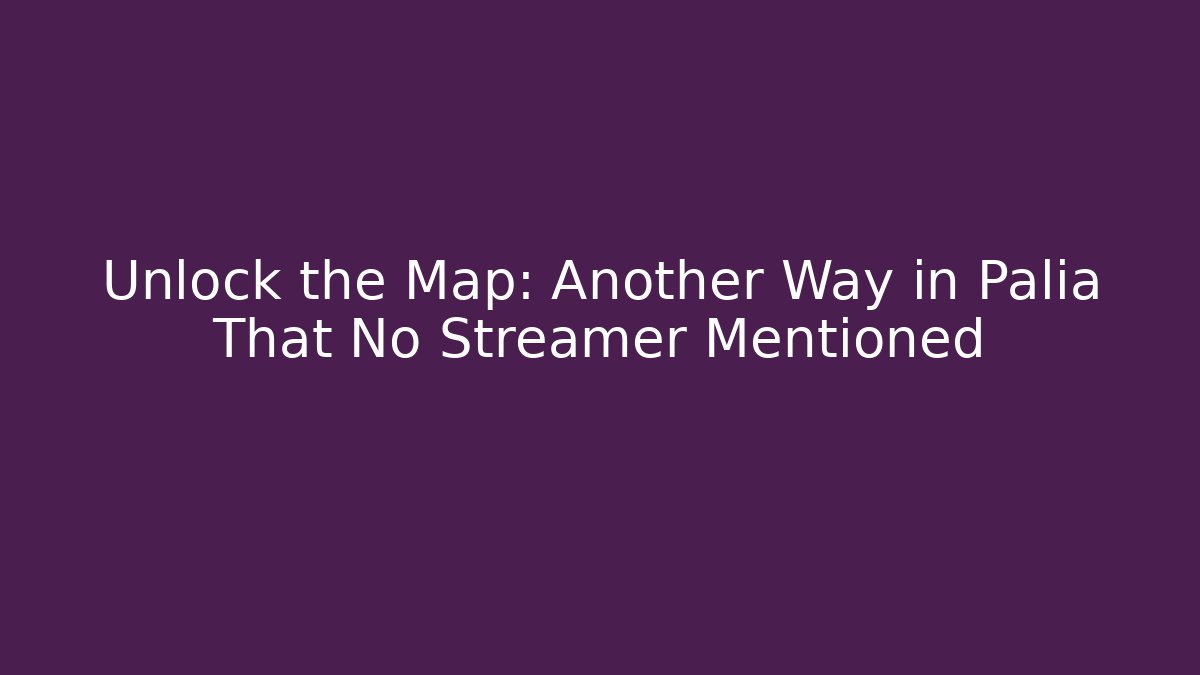 Unlock the Map: Another Way in Palia That No Streamer Mentioned